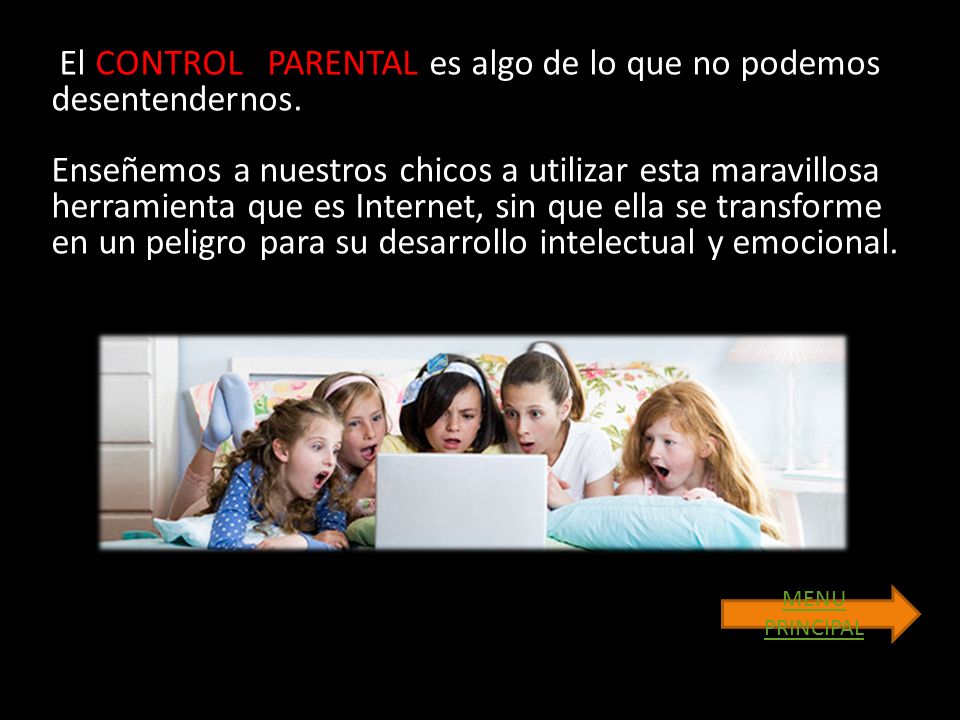 El CONTROL PARENTAL es algo de lo que no podemos desentendernos.

Enseñemos a nuestros chicos a utilizar esta maravillosa herramienta que es Internet, sin que ella se transforme en un peligro para su desarrollo intelectual y emocional.

MENU PRINCIPAL